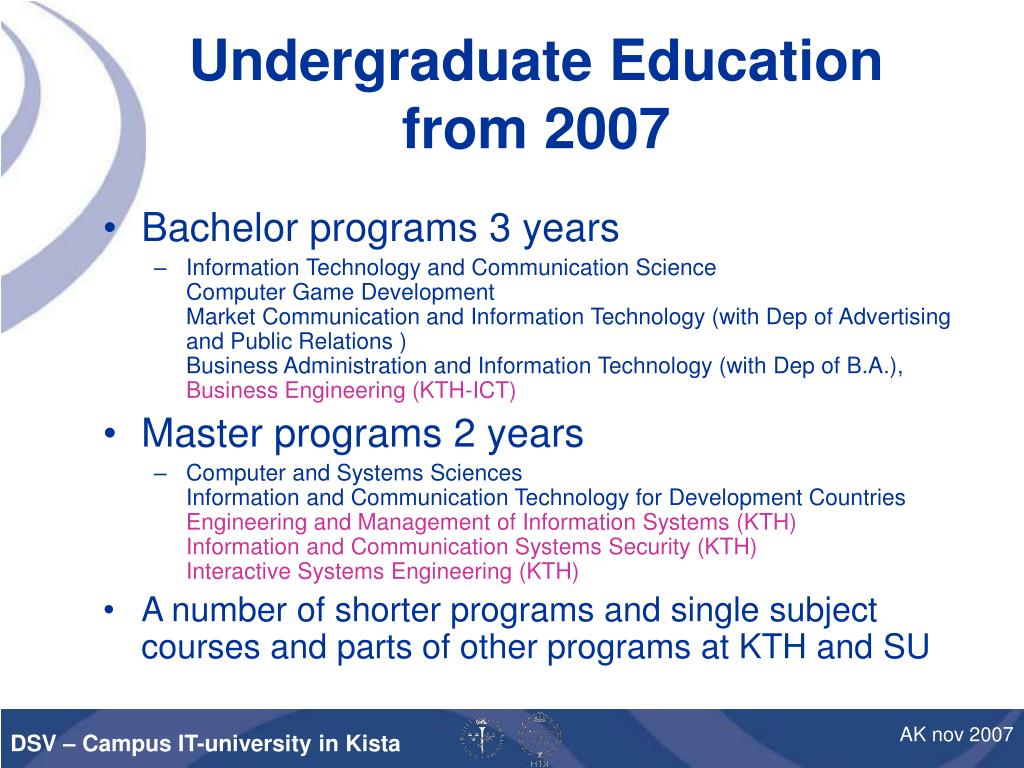 Undergraduate Education from 2007

• Bachelor programs 3 years
– Information Technology and Communication Science
Computer Game Development
Market Communication and Information Technology (with Dep of Advertising and Public Relations )
Business Administration and Information Technology (with Dep of B.A.),
Business Engineering (KTH-ICT)

• Master programs 2 years
– Computer and Systems Sciences
Information and Communication Technology for Development Countries
Engineering and Management of Information Systems (KTH)
Information and Communication Systems Security (KTH)
Interactive Systems Engineering (KTH)

• A number of shorter programs and single subject courses and parts of other programs at KTH and SU

DSV – Campus IT-university in Kista

AK nov 2007